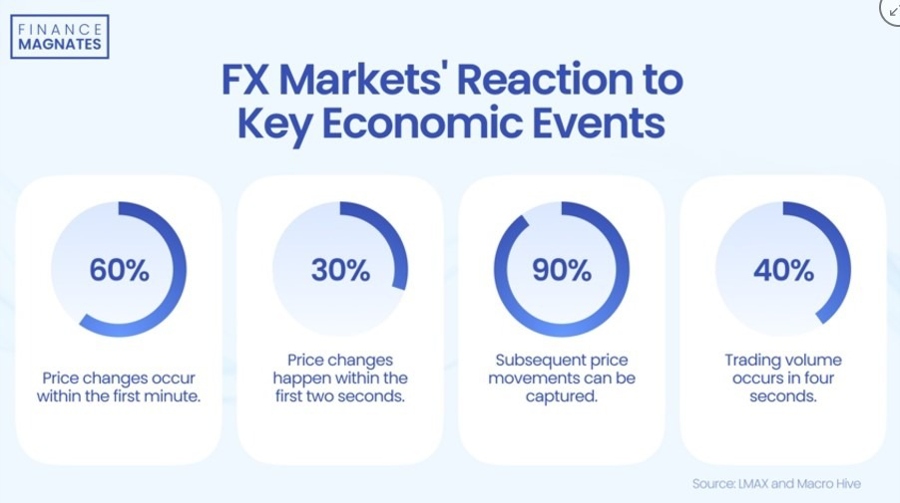 FINANCE MAGNATES

FX Markets' Reaction to Key Economic Events

60%

Price changes occur within the first minute.

30%

Price changes happen within the first two seconds.

90%

Subsequent price movements can be captured.

40%

Trading volume occurs in four seconds.

Source: LMAX and Macro Hive